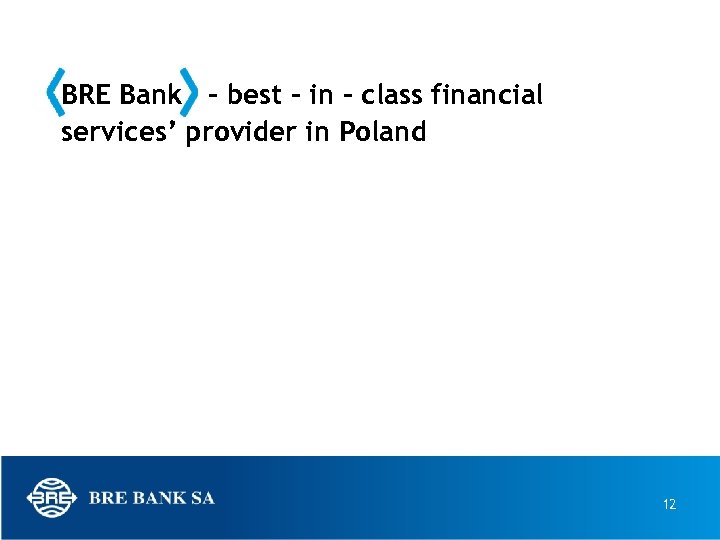 BRE Bank – best – in – class financial services' provider in Poland

BRE

BRE BANK SA

12